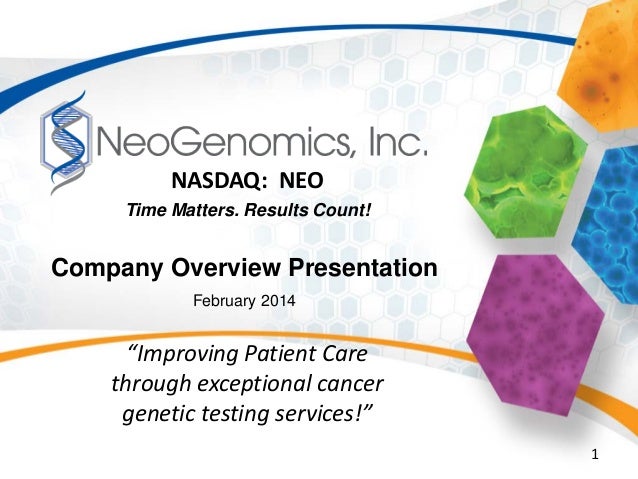 NeoGenomics, Inc.

NASDAQ: NEO

Time Matters. Results Count!

Company Overview Presentation

February 2014

“Improving Patient Care through exceptional cancer genetic testing services!”

1